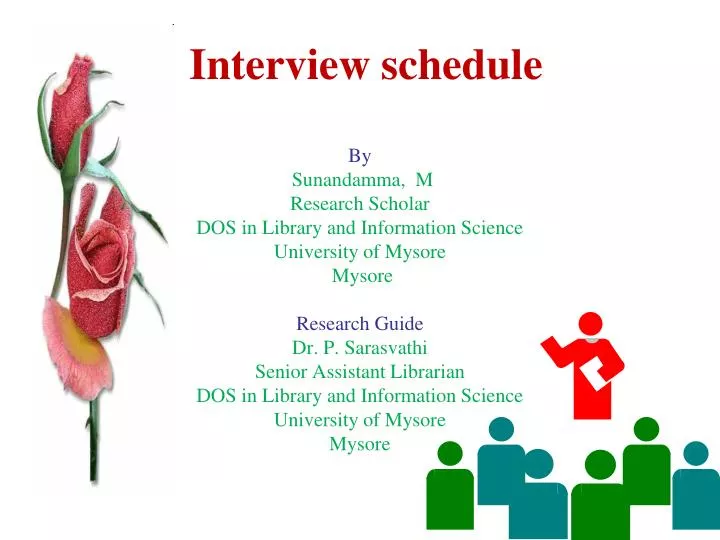 Interview schedule

By
Sunandamma, M
Research Scholar
DOS in Library and Information Science
University of Mysore
Mysore

Research Guide
Dr. P. Sarasvathi
Senior Assistant Librarian
DOS in Library and Information Science
University of Mysore
Mysore